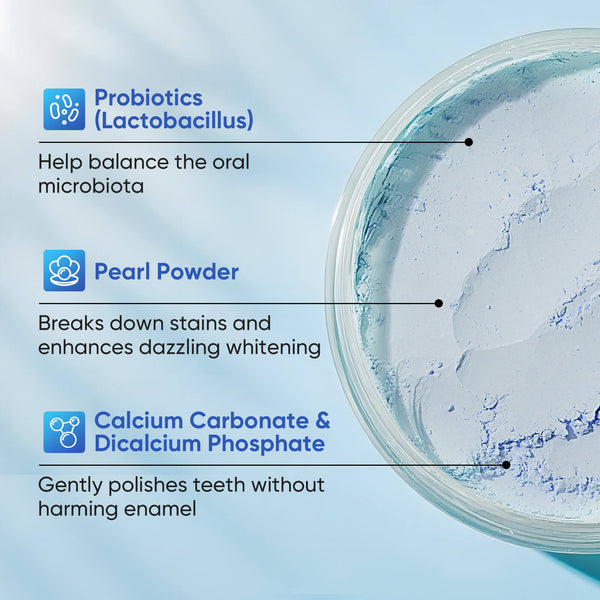 Probiotics (Lactobacillus)

Help balance the oral microbiota

Pearl Powder

Breaks down stains and enhances dazzling whitening

Calcium Carbonate & Dicalcium Phosphate

Gently polishes teeth without harming enamel